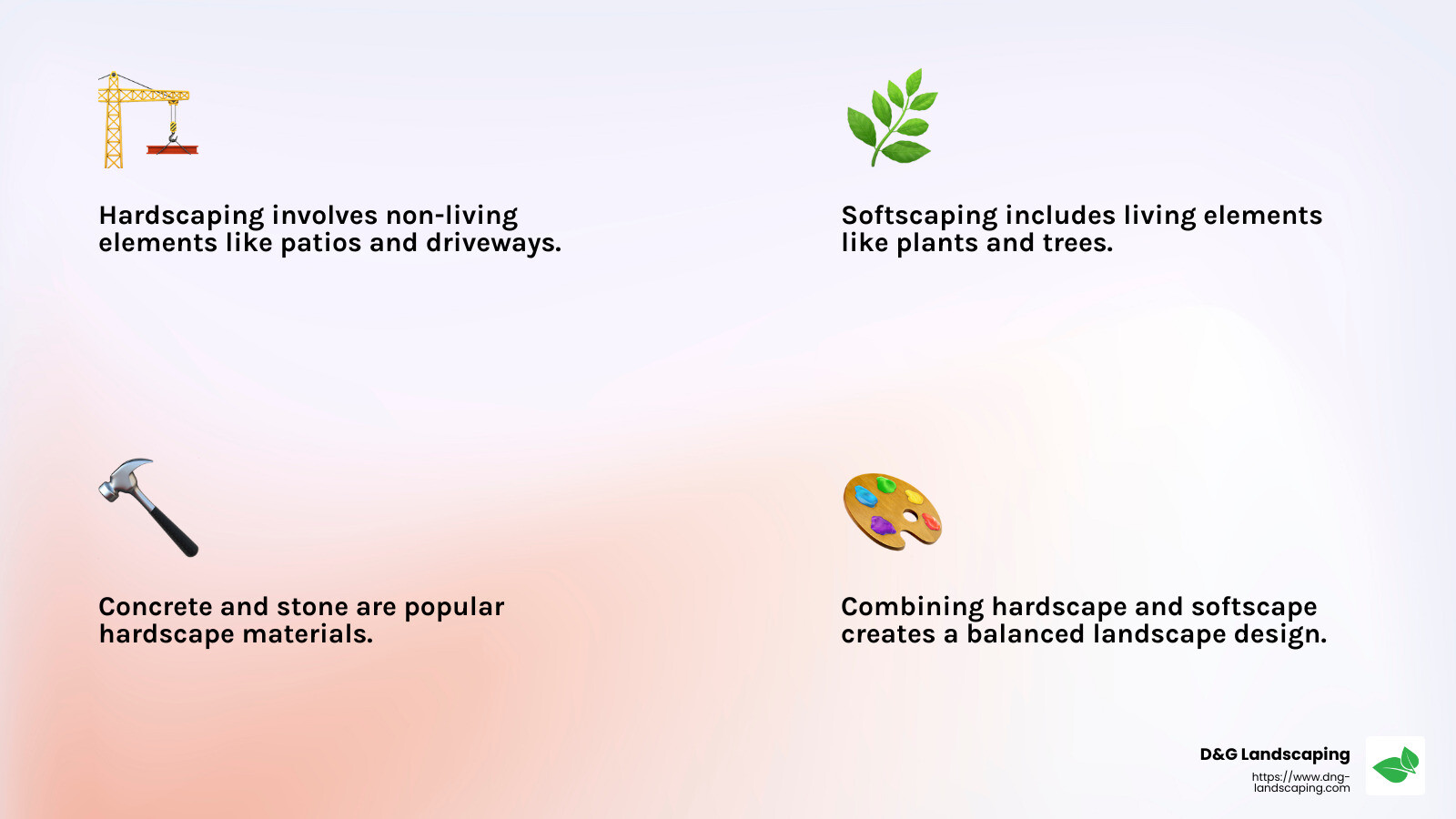 Hardscaping involves non-living elements like patios and driveways.

Softscaping includes living elements like plants and trees.

Concrete and stone are popular hardscape materials.

Combining hardscape and softscape creates a balanced landscape design.

D&G Landscaping
https://www.dng-landscaping.com